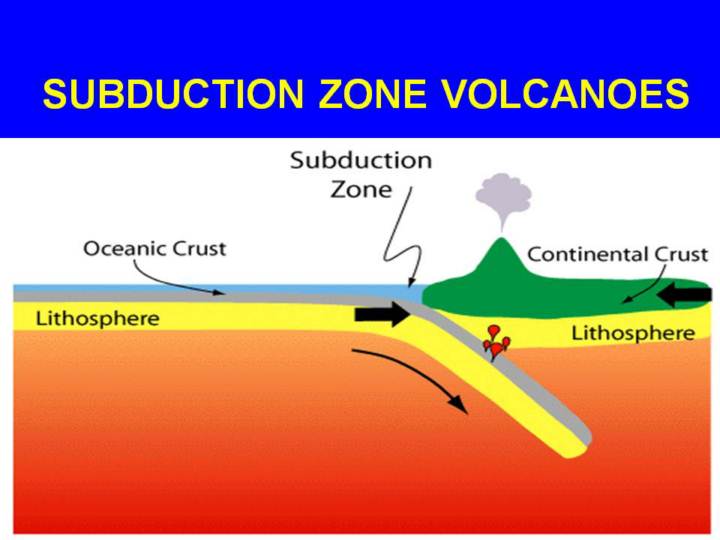 SUBDUCTION ZONE VOLCANOES

Subduction Zone

Oceanic Crust

Continental Crust

Lithosphere

Lithosphere